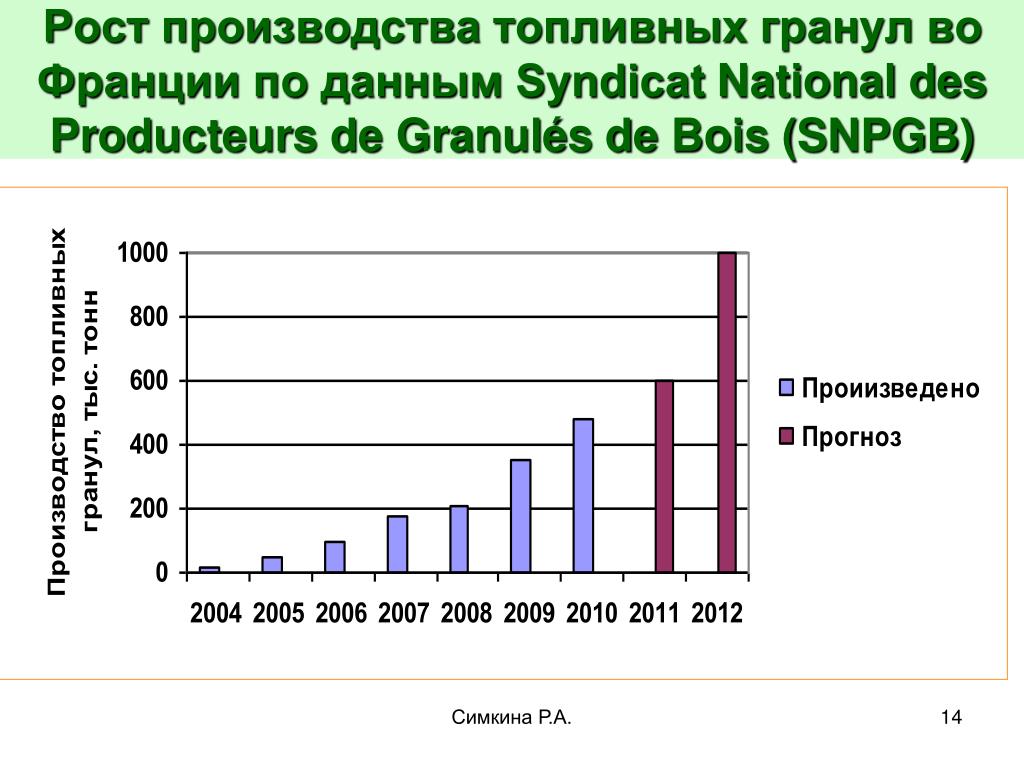 Рост производства топливных гранул во Франции по данным Syndicat National des Producteurs de Granulés de Bois (SNPGB)

Производство топливных гранул, тыс. тонн

1000
800
600
400
200
0

2004 2005 2006 2007 2008 2009 2010 2011 2012

Проиизведено
Прогноз

Симкина Р.А.

14